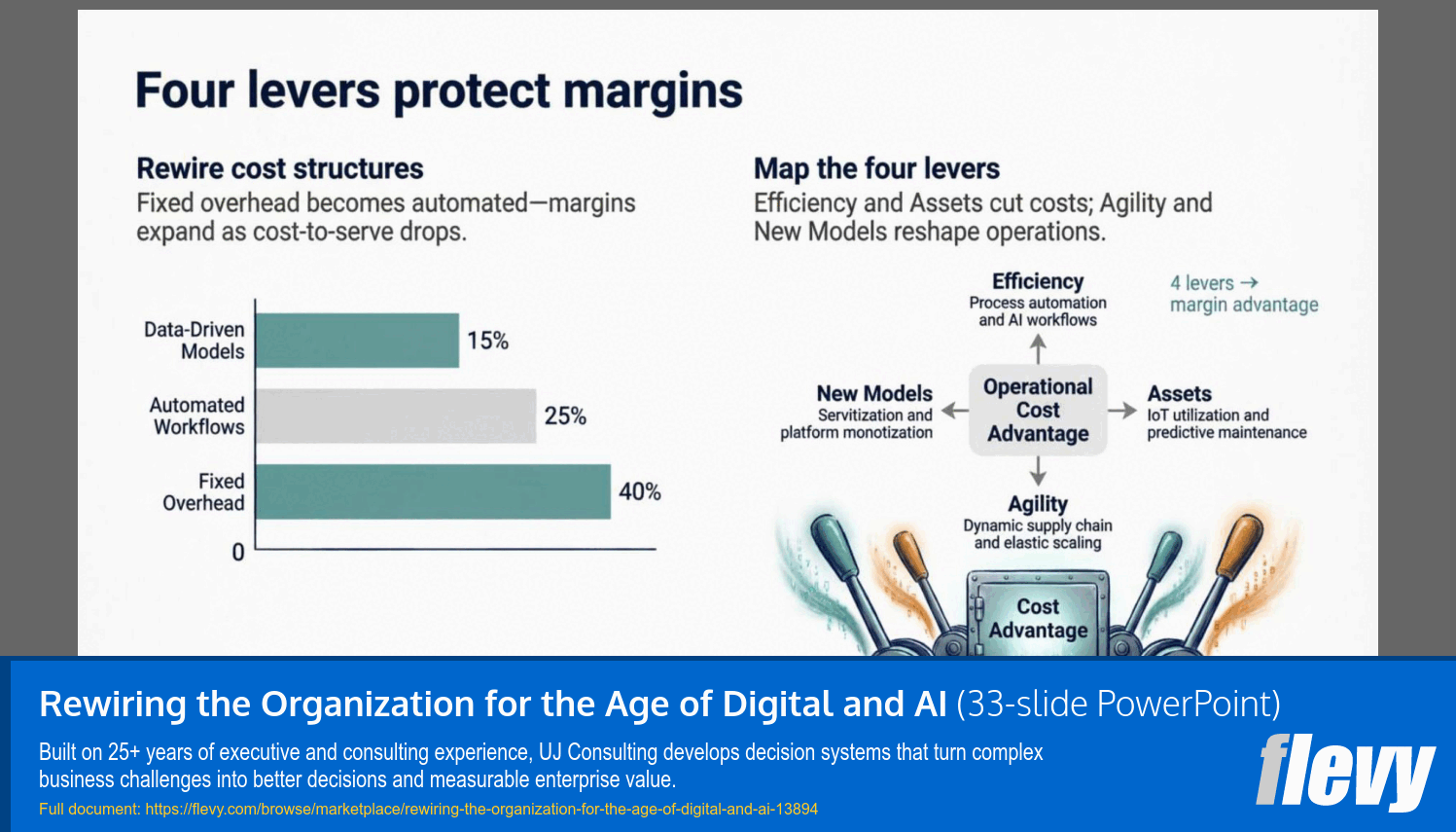 Four levers protect margins

Rewire cost structures

Fixed overhead becomes automated—margins expand as cost-to-serve drops.

Data-Driven Models

15%

Automated Workflows

25%

Fixed Overhead

40%

0

Map the four levers

Efficiency and Assets cut costs; Agility and New Models reshape operations.

Efficiency
Process automation and AI workflows

4 levers → margin advantage

New Models
Servitization and platform monotization

Operational Cost Advantage

Assets
IoT utilization and predictive maintenance

Agility
Dynamic supply chain and elastic scaling

Cost Advantage

Rewiring the Organization for the Age of Digital and AI (33-slide PowerPoint)

Built on 25+ years of executive and consulting experience, UJ Consulting develops decision systems that turn complex business challenges into better decisions and measurable enterprise value.

Full document: https://flevy.com/browse/marketplace/rewiring-the-organization-for-the-age-of-digital-and-ai-13894

flevy